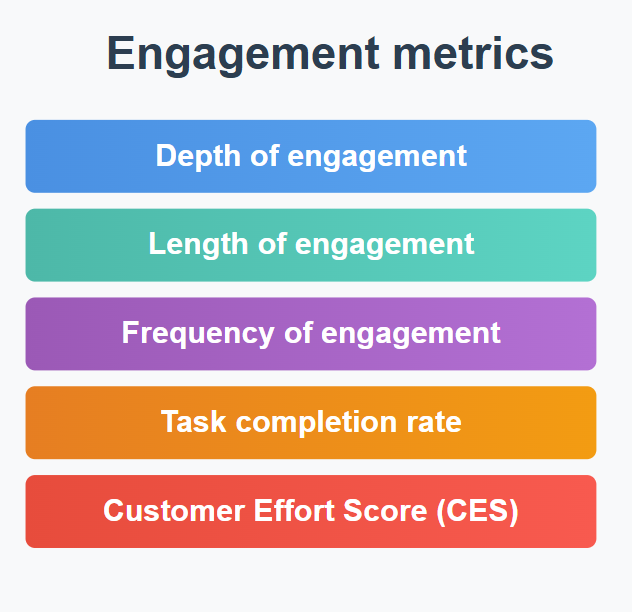 Engagement metrics

Depth of engagement

Length of engagement

Frequency of engagement

Task completion rate

Customer Effort Score (CES)